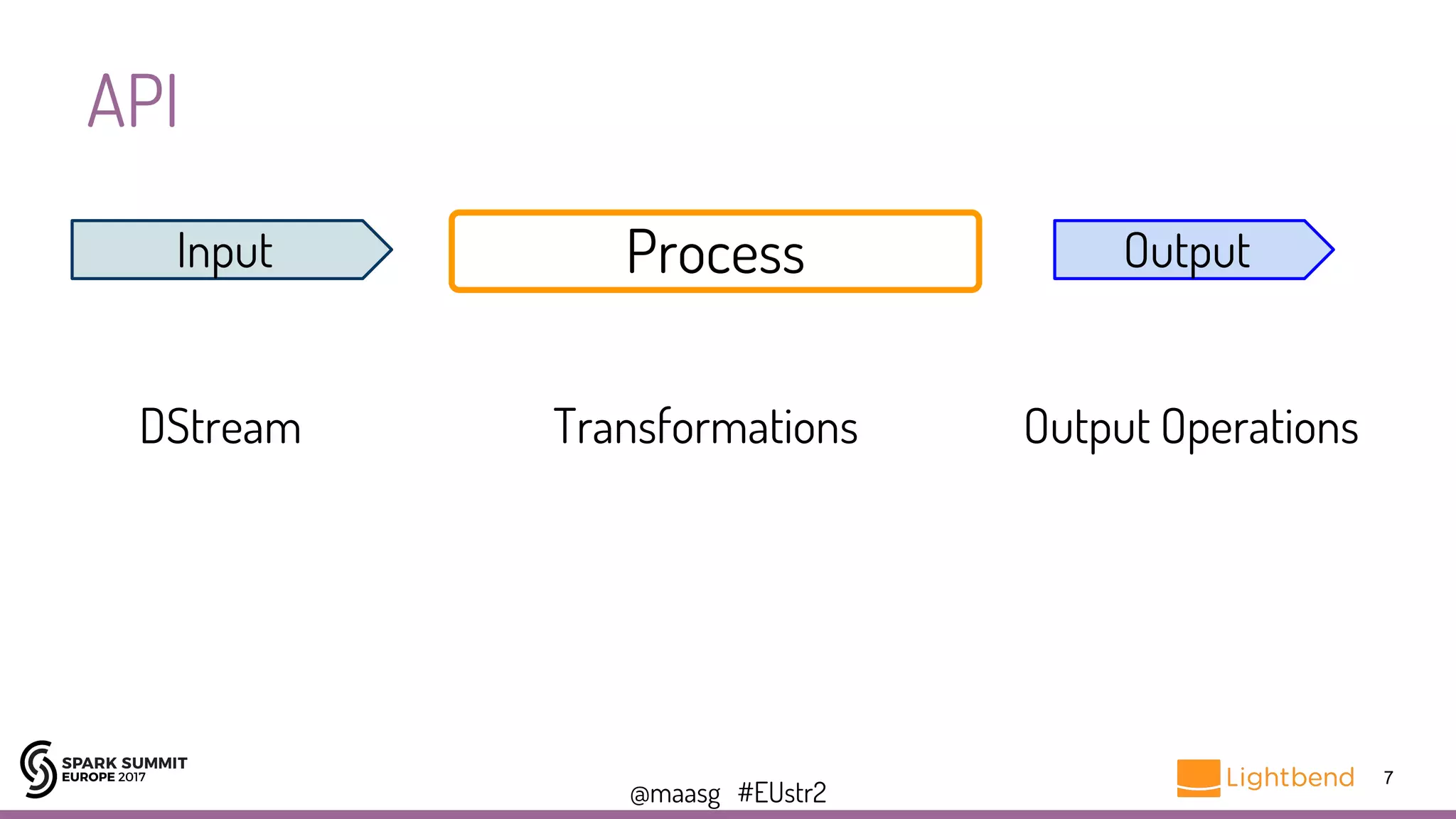 API

Input

Process

Output

DStream

Transformations

Output Operations

SPARK SUMMIT
EUROPE 2017

@maasg #EUstr2

Lightbend

7